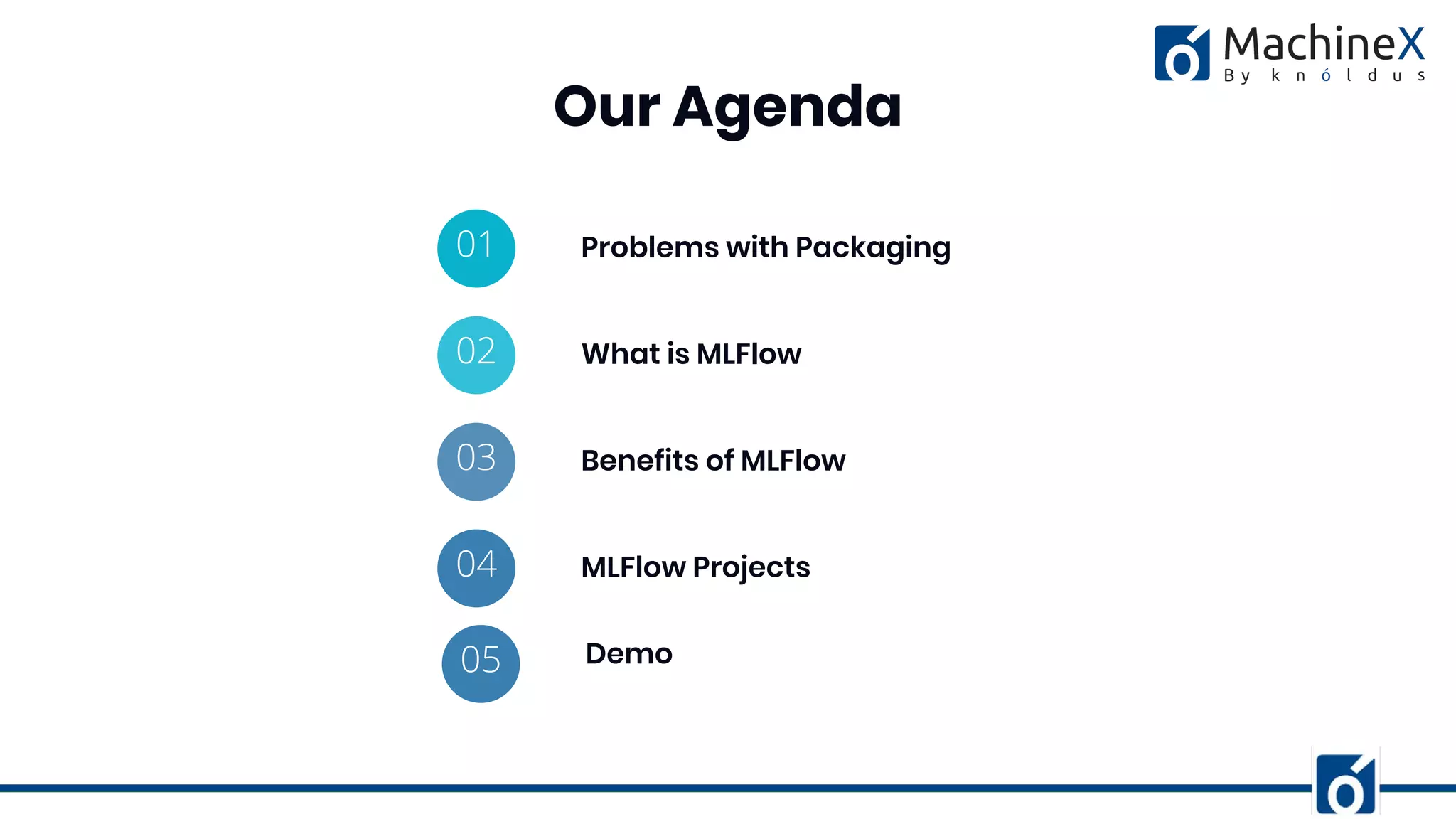 MachineX
By knóldus

Our Agenda

01 Problems with Packaging

02 What is MLFlow

03 Benefits of MLFlow

04 MLFlow Projects

05 Demo